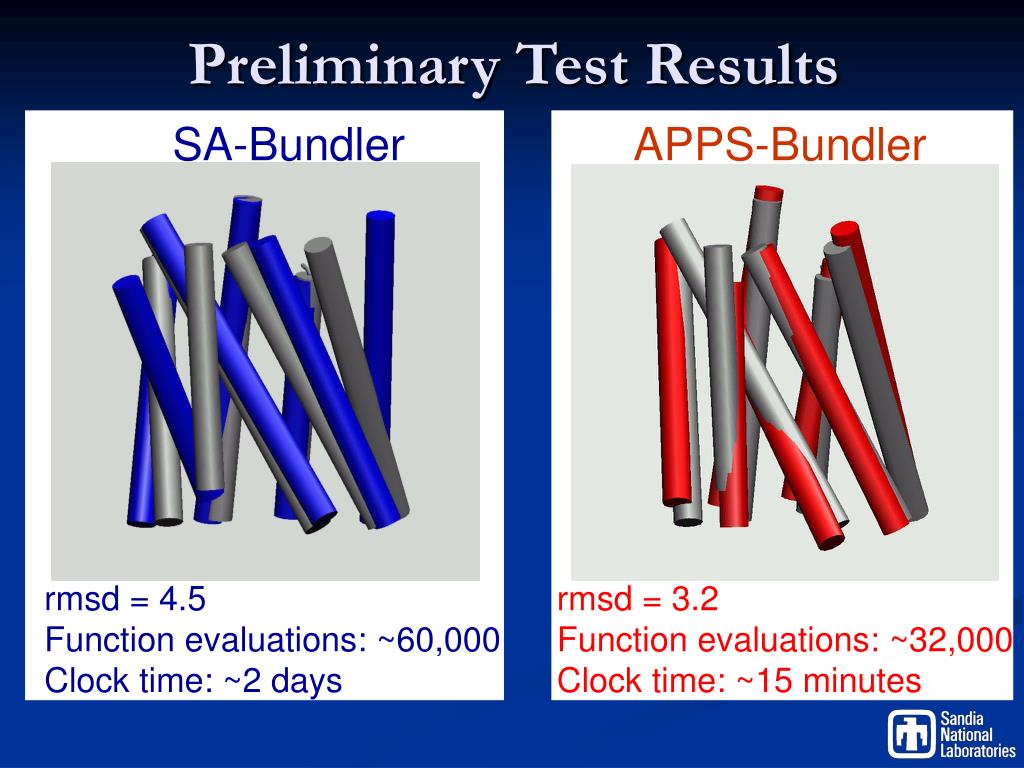 Preliminary Test Results

SA-Bundler

rmsd = 4.5
Function evaluations: ~60,000
Clock time: ~2 days

APPS-Bundler

rmsd = 3.2
Function evaluations: ~32,000
Clock time: ~15 minutes

Sandia National Laboratories